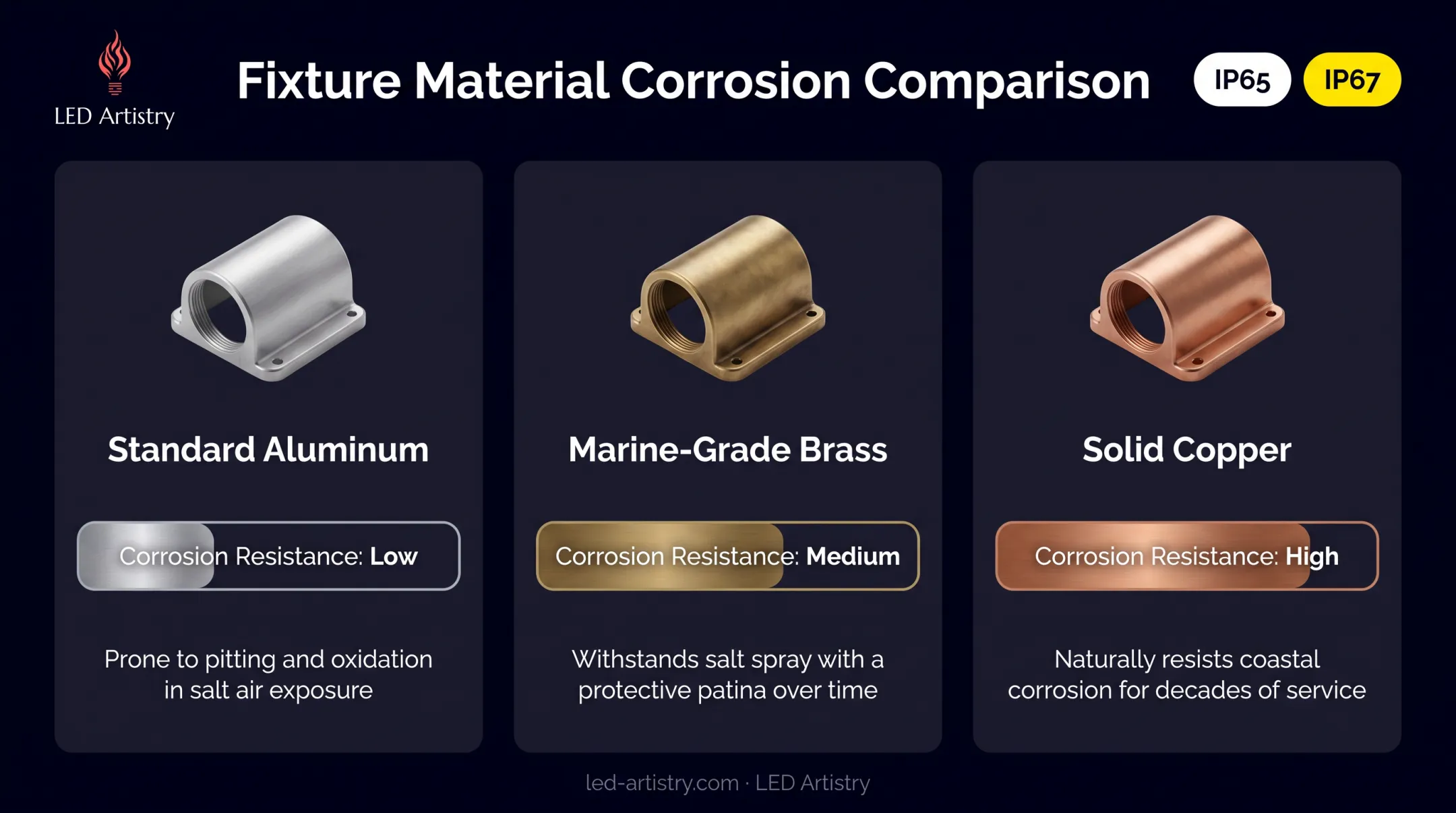 LED Artistry

Fixture Material Corrosion Comparison

IP65 IP67

Standard Aluminum

Corrosion Resistance: Low

Prone to pitting and oxidation in salt air exposure

Marine-Grade Brass

Corrosion Resistance: Medium

Withstands salt spray with a protective patina over time

Solid Copper

Corrosion Resistance: High

Naturally resists coastal corrosion for decades of service

led-artistry.com · LED Artistry